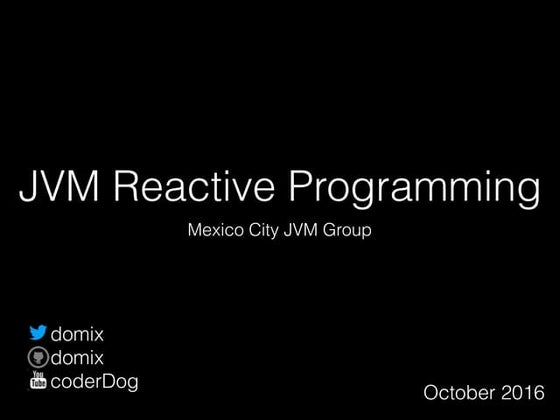 JVM Reactive Programming

Mexico City JVM Group

domix
domix
You Tube coderDog

October 2016